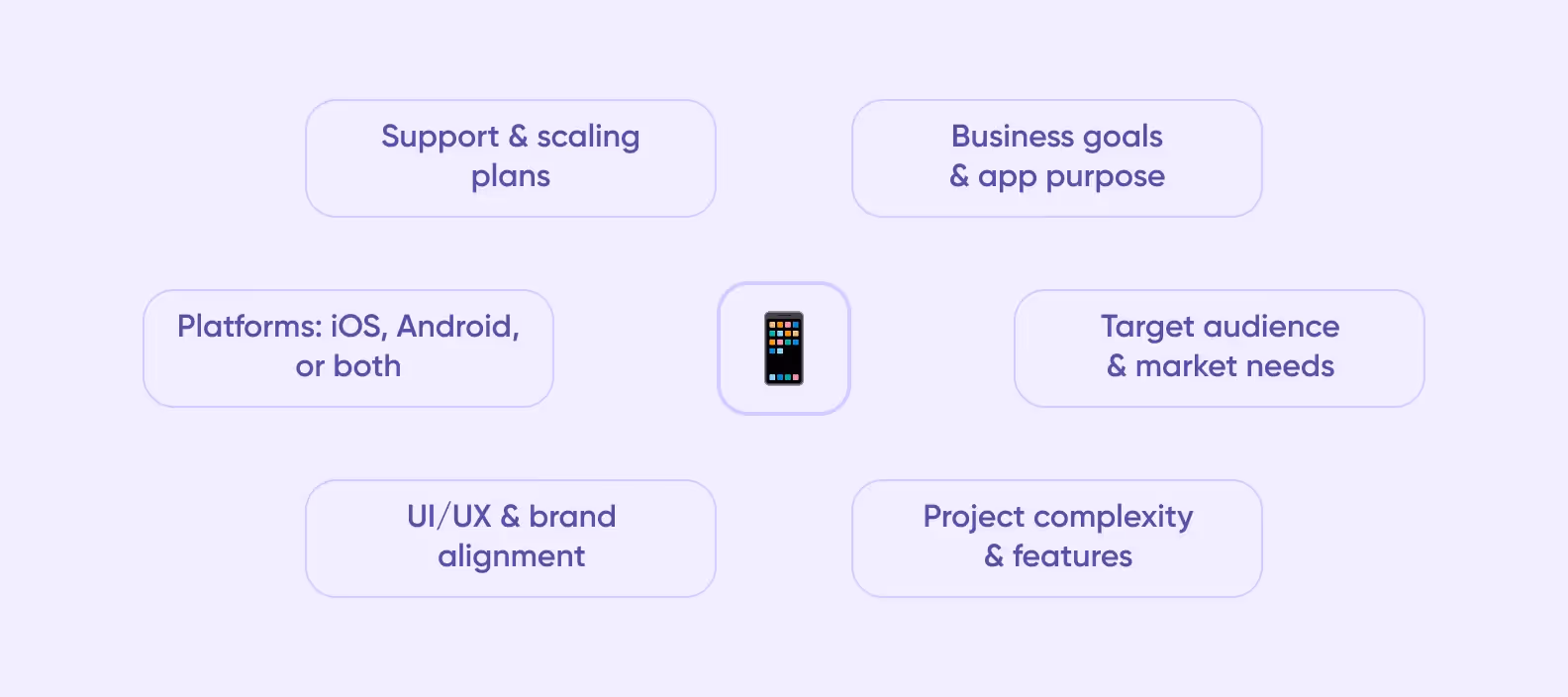 Support & scaling plans

Business goals & app purpose

Platforms: iOS, Android, or both

Target audience & market needs

UI/UX & brand alignment

Project complexity & features